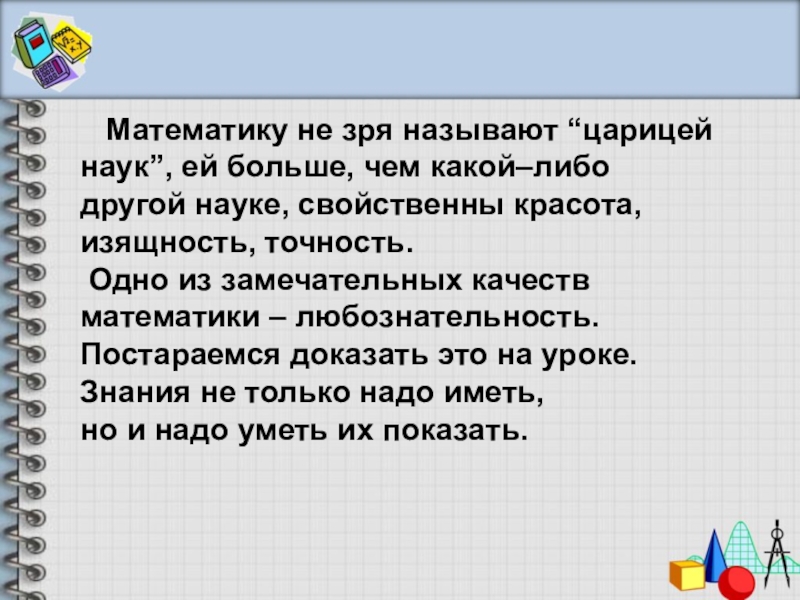 Математику не зря называют “царицей наук”, ей больше, чем какой–либо другой науке, свойственны красота, изящность, точность.

Одно из замечательных качеств математики – любознательность. Постараемся доказать это на уроке. Знания не только надо иметь,
но и надо уметь их показать.